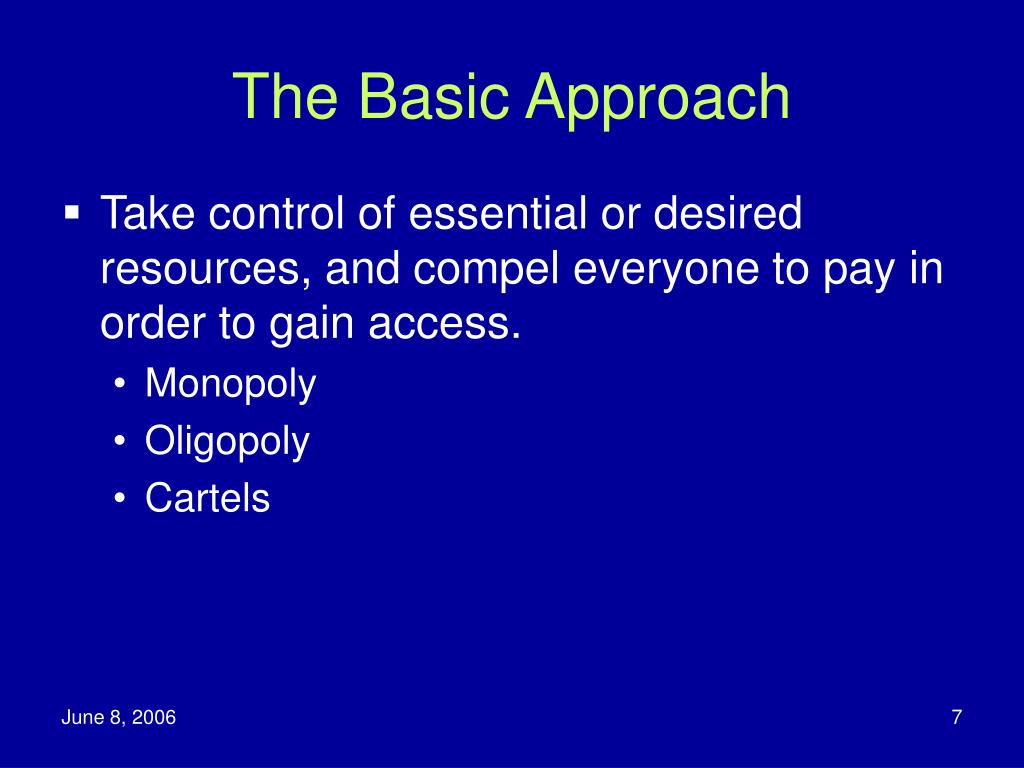 The Basic Approach

▪ Take control of essential or desired resources, and compel everyone to pay in order to gain access.
• Monopoly
• Oligopoly
• Cartels

June 8, 2006

7